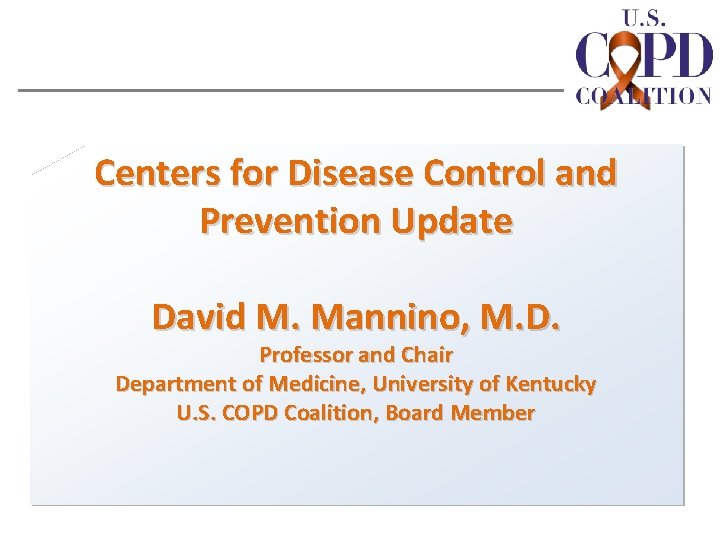 U.S.
COPD
COALITION

Centers for Disease Control and Prevention Update

David M. Mannino, M.D.
Professor and Chair
Department of Medicine, University of Kentucky
U.S. COPD Coalition, Board Member